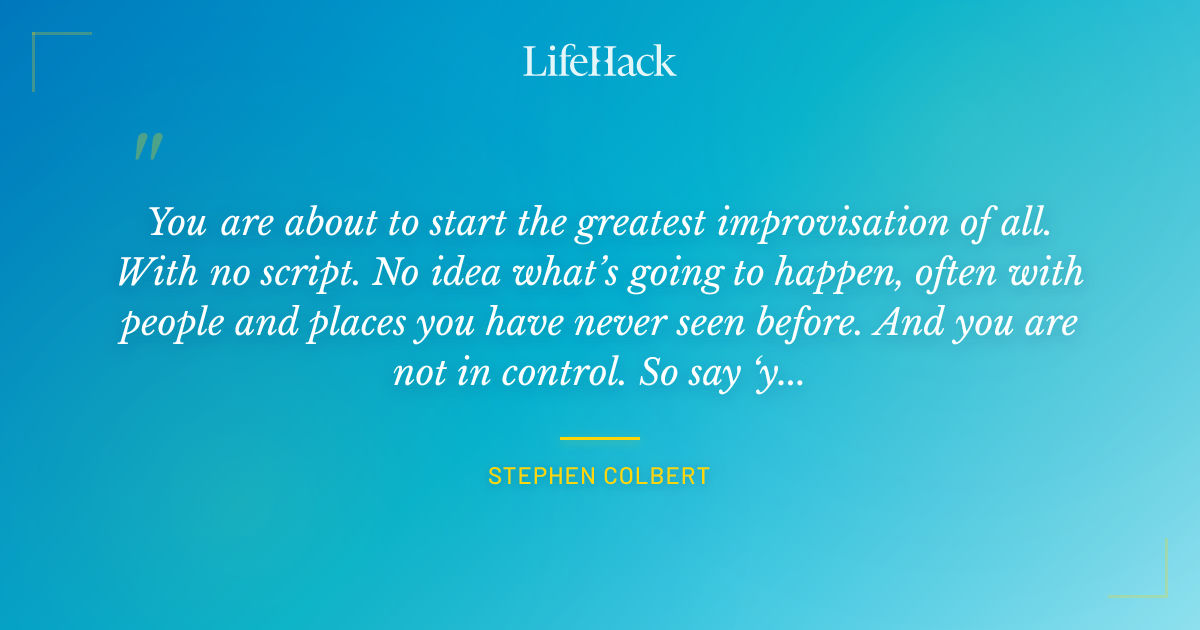 LifeHack

"

You are about to start the greatest improvisation of all. With no script. No idea what's going to happen, often with people and places you have never seen before. And you are not in control. So say 'y...

STEPHEN COLBERT